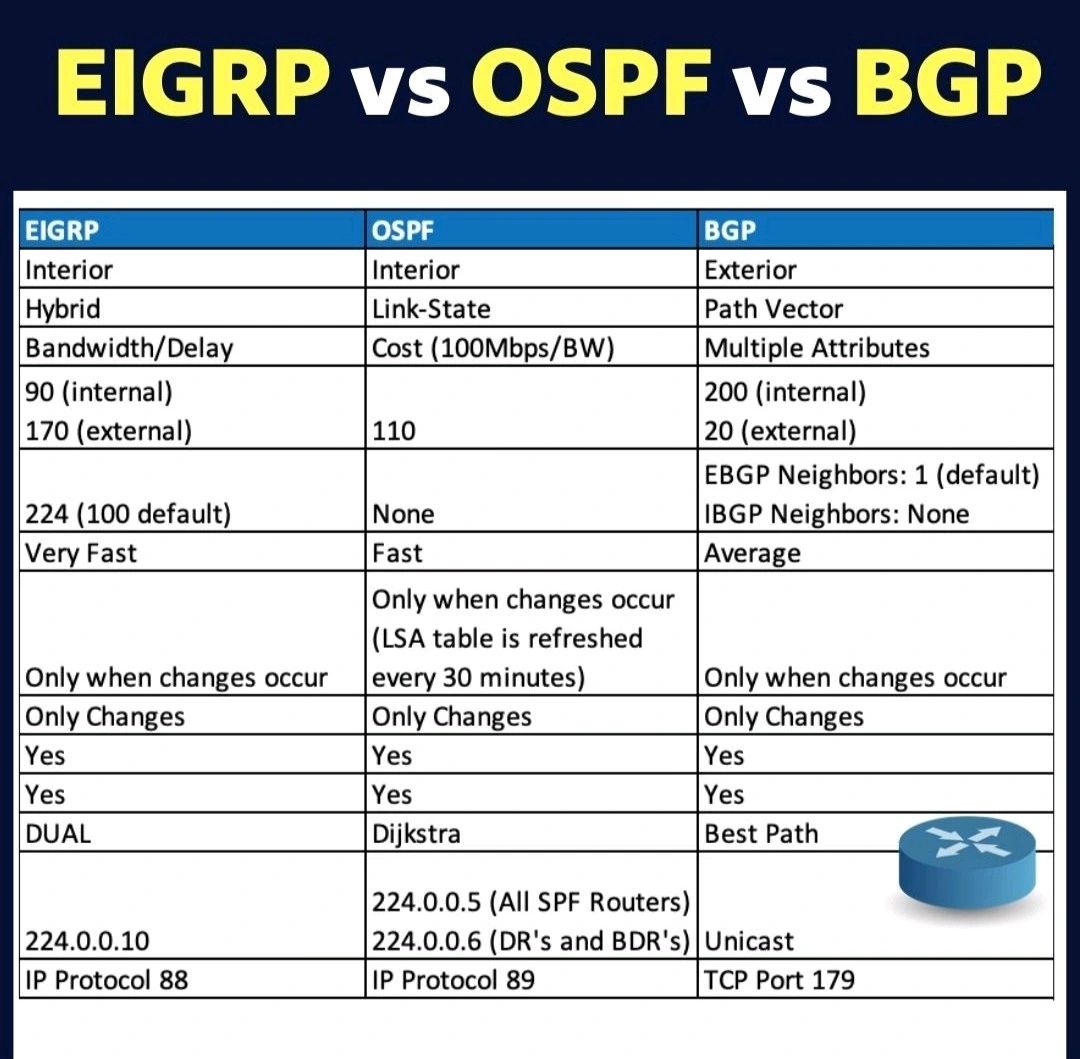 EIGRP vs OSPF vs BGP

| EIGRP | OSPF | BGP |
|---|---|---|
| Interior | Interior | Exterior |
| Hybrid | Link-State | Path Vector |
| Bandwidth/Delay | Cost (100Mbps/BW) | Multiple Attributes |
| 90 (internal) 170 (external) | 110 | 200 (internal) 20 (external) |
| 224 (100 default) | None | EBGP Neighbors: 1 (default) IBGP Neighbors: None |
| Very Fast | Fast | Average |
| Only when changes occur | Only when changes occur (LSA table is refreshed every 30 minutes) | Only when changes occur |
| Only Changes | Only Changes | Only Changes |
| Yes | Yes | Yes |
| Yes | Yes | Yes |
| DUAL | Dijkstra | Best Path |
| 224.0.0.10 | 224.0.0.5 (All SPF Routers) 224.0.0.6 (DR's and BDR's) | Unicast |
| IP Protocol 88 | IP Protocol 89 | TCP Port 179 |